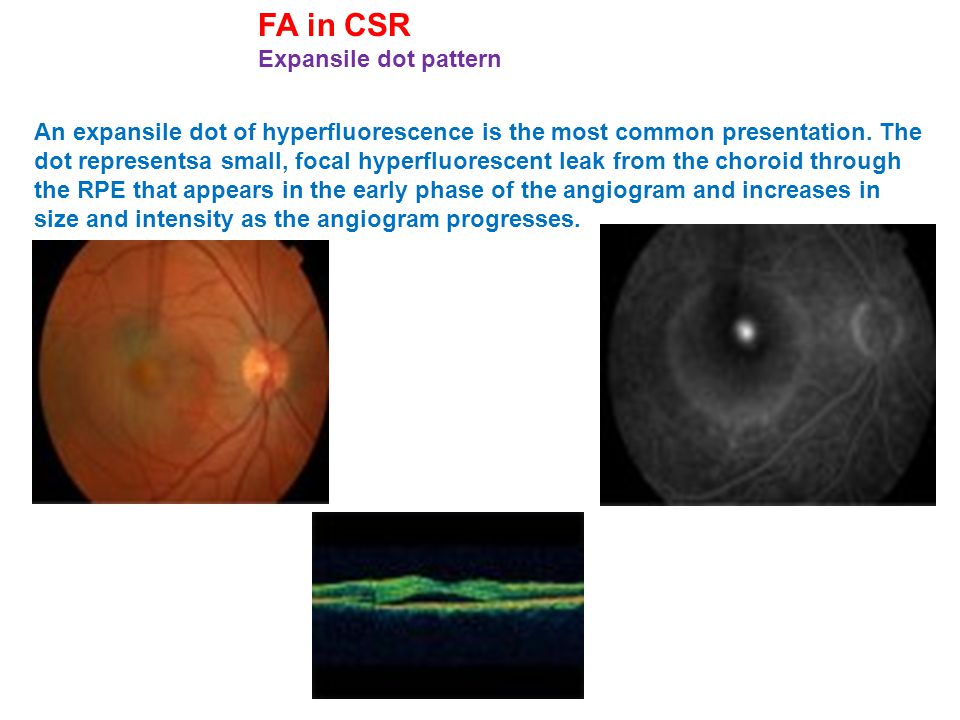 FA in CSR
Expansile dot pattern

An expansile dot of hyperfluorescence is the most common presentation. The dot representsa small, focal hyperfluorescent leak from the choroid through the RPE that appears in the early phase of the angiogram and increases in size and intensity as the angiogram progresses.